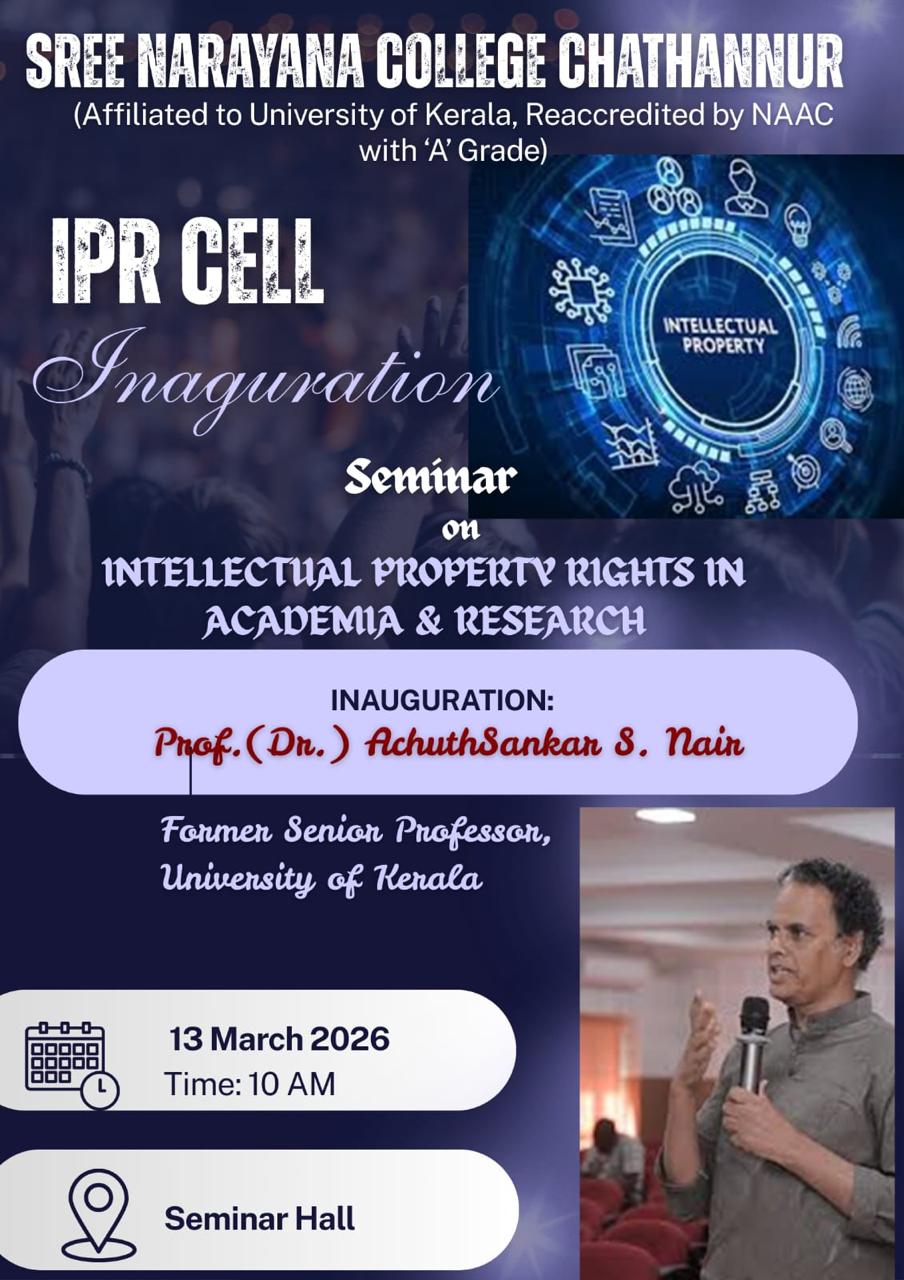 SREE NARAYANA COLLEGE CHATHANNUR
(Affiliated to University of Kerala, Reaccredited by NAAC with 'A' Grade)

IPR CELL
Inaguration

INTELLECTUAL PROPERTY

Seminar
on
INTELLECTUAL PROPERTY RIGHTS IN ACADEMIA & RESEARCH

INAUGURATION:
Prof.(Dr.) AchuthSankar S. Nair

Former Senior Professor, University of Kerala

13 March 2026
Time: 10 AM

Seminar Hall